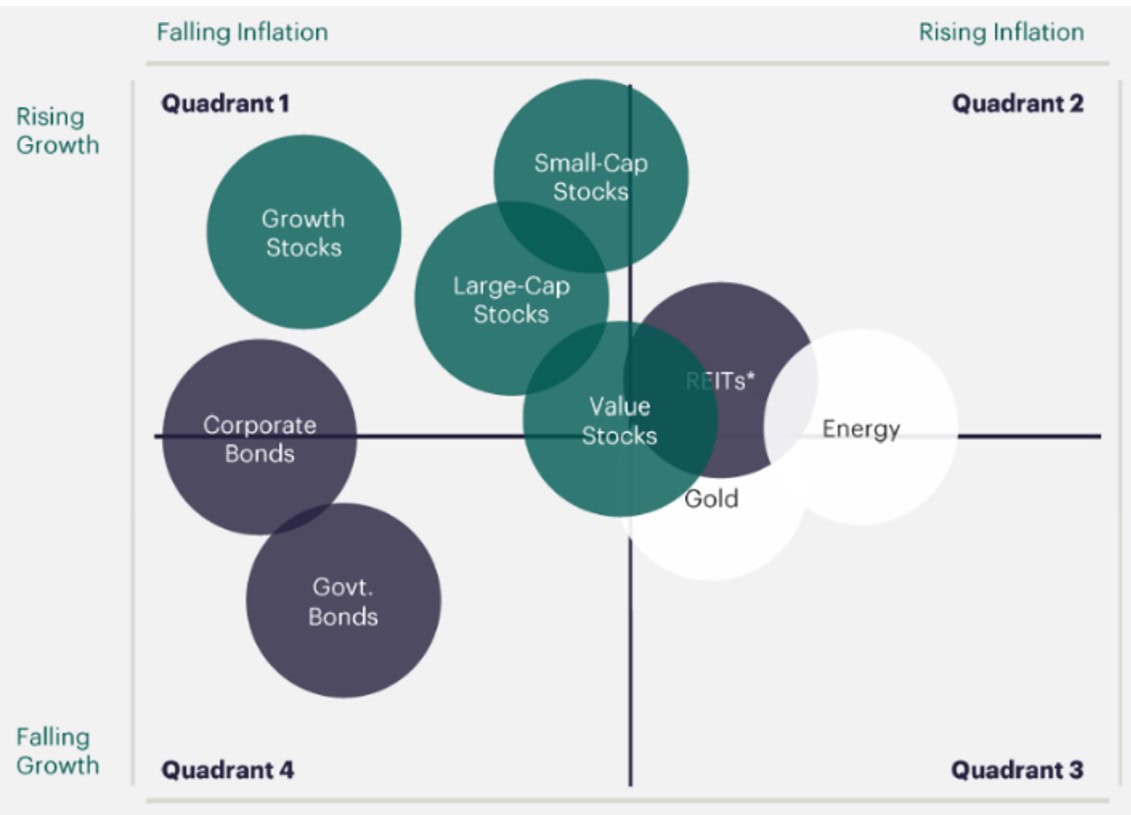 Falling Inflation

Rising Inflation

Rising Growth

Quadrant 1

Quadrant 2

Small-Cap Stocks

Growth Stocks

Large-Cap Stocks

REITs*

Corporate Bonds

Value Stocks

Energy

Gold

Govt. Bonds

Falling Growth

Quadrant 4

Quadrant 3